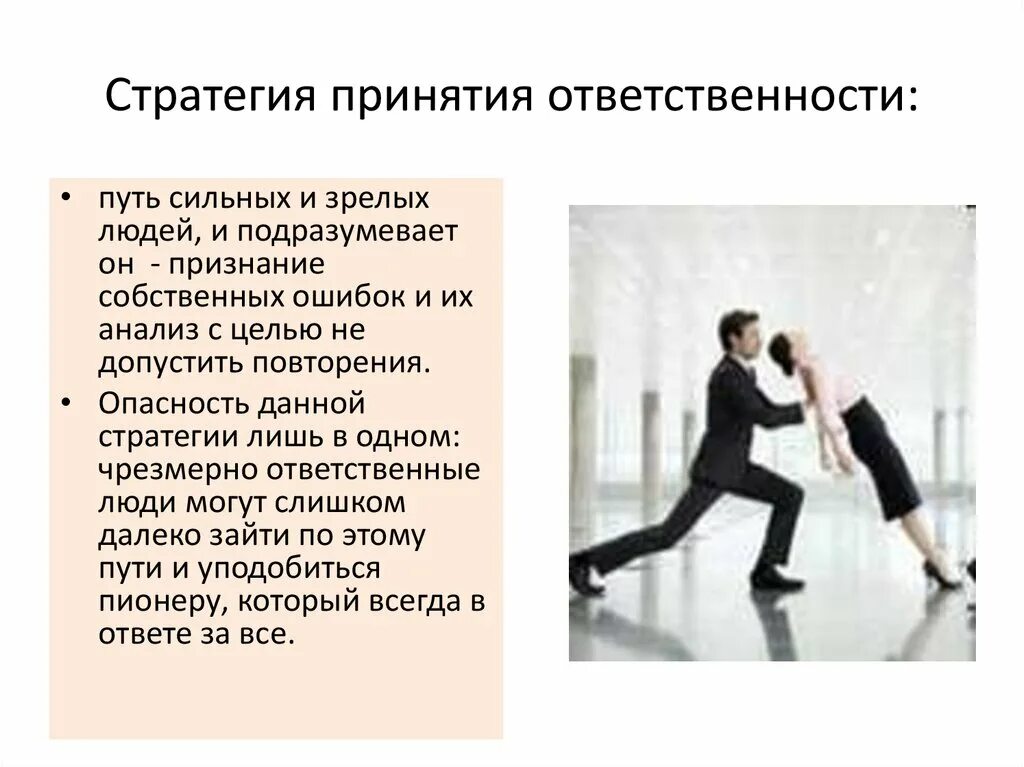 Стратегия принятия ответственности:

• путь сильных и зрелых людей, и подразумевает он - признание собственных ошибок и их анализ с целью не допустить повторения.
• Опасность данной стратегии лишь в одном: чрезмерно ответственные люди могут слишком далеко зайти по этому пути и уподобиться пионеру, который всегда в ответе за все.